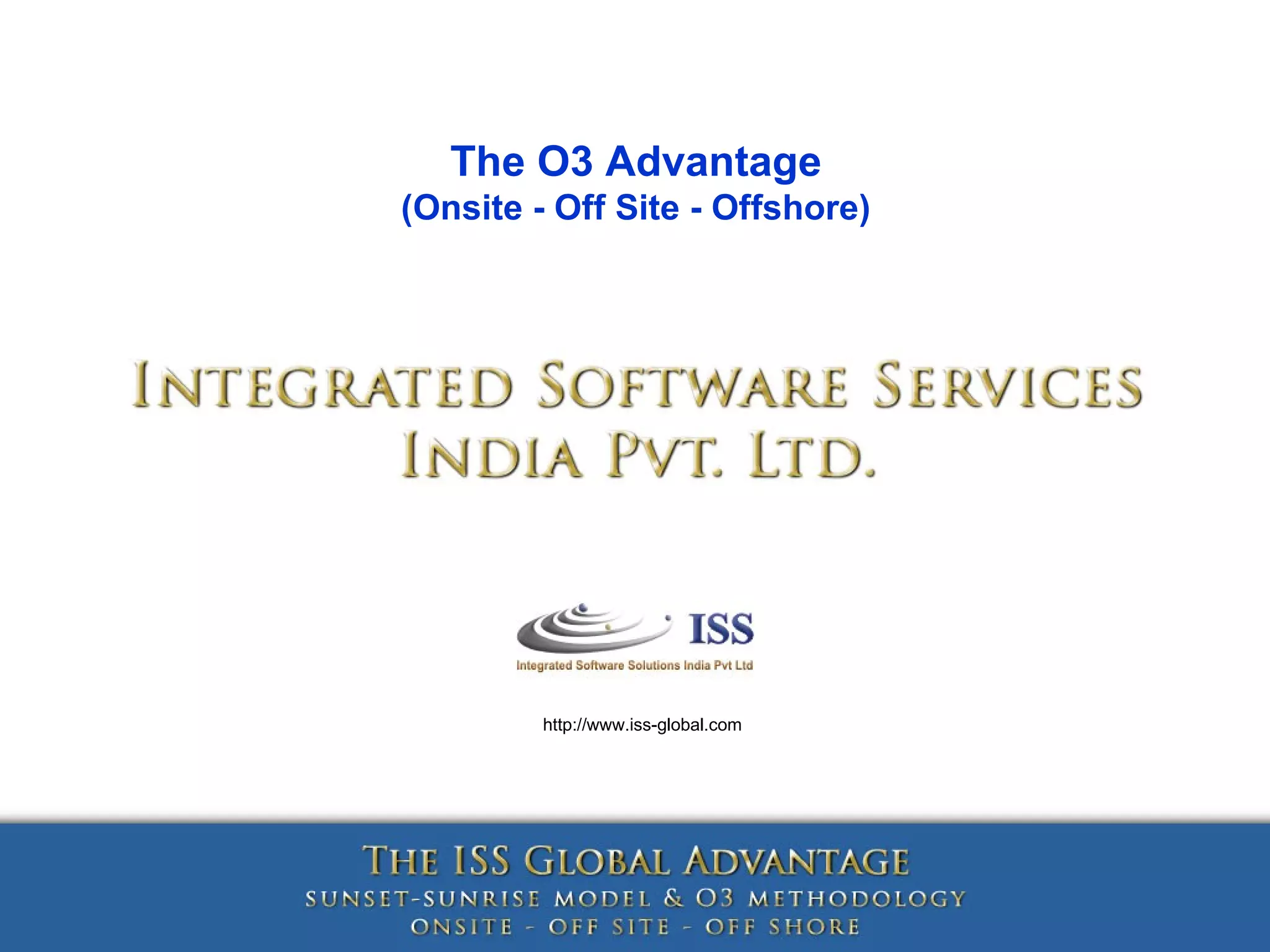 The O3 Advantage
(Onsite - Off Site - Offshore)

INTEGRATED SOFTWARE SERVICES
INDIA PVT. LTD.

ISS
Integrated Software Solutions India Pvt Ltd

http://www.iss-global.com

THE ISS GLOBAL ADVANTAGE
SUNSET-SUNRISE MODEL & O3 METHODOLOGY
ONSITE - OFF SITE - OFF SHORE